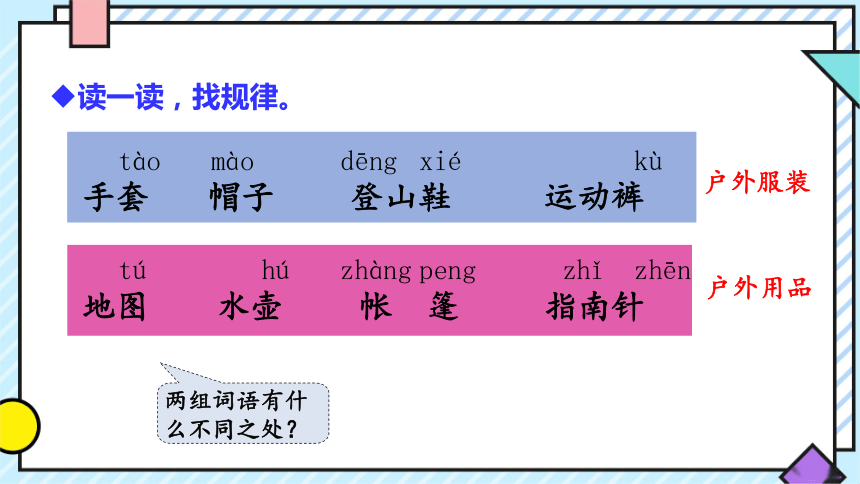 ◆读一读，找规律。

tào mào dēng xié kù
手套 帽子 登山鞋 运动裤

户外服装

tú hú zhàng peng zhǐ zhēn
地图 水壶 帐篷 指南针

户外用品

两组词语有什么不同之处？